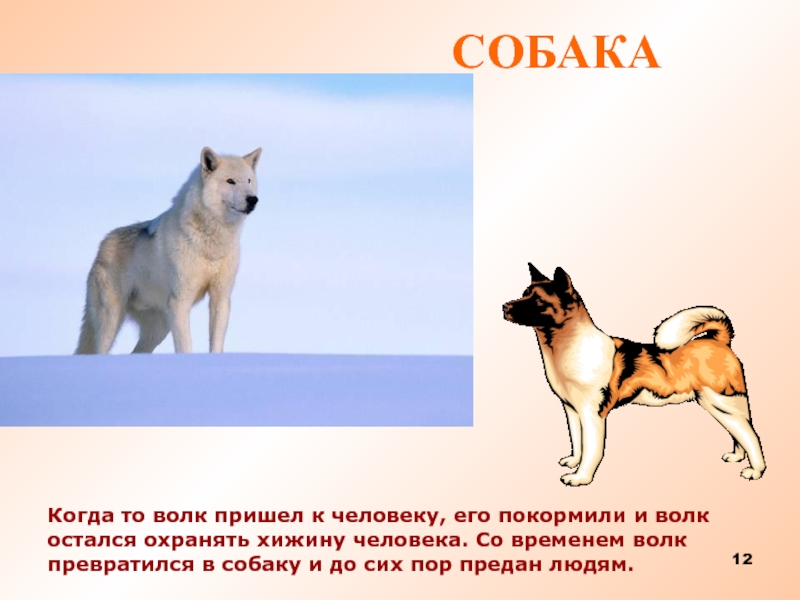 СОБАКА

Когда то волк пришел к человеку, его покормили и волк остался охранять хижину человека. Со временем волк превратился в собаку и до сих пор предан людям.

12